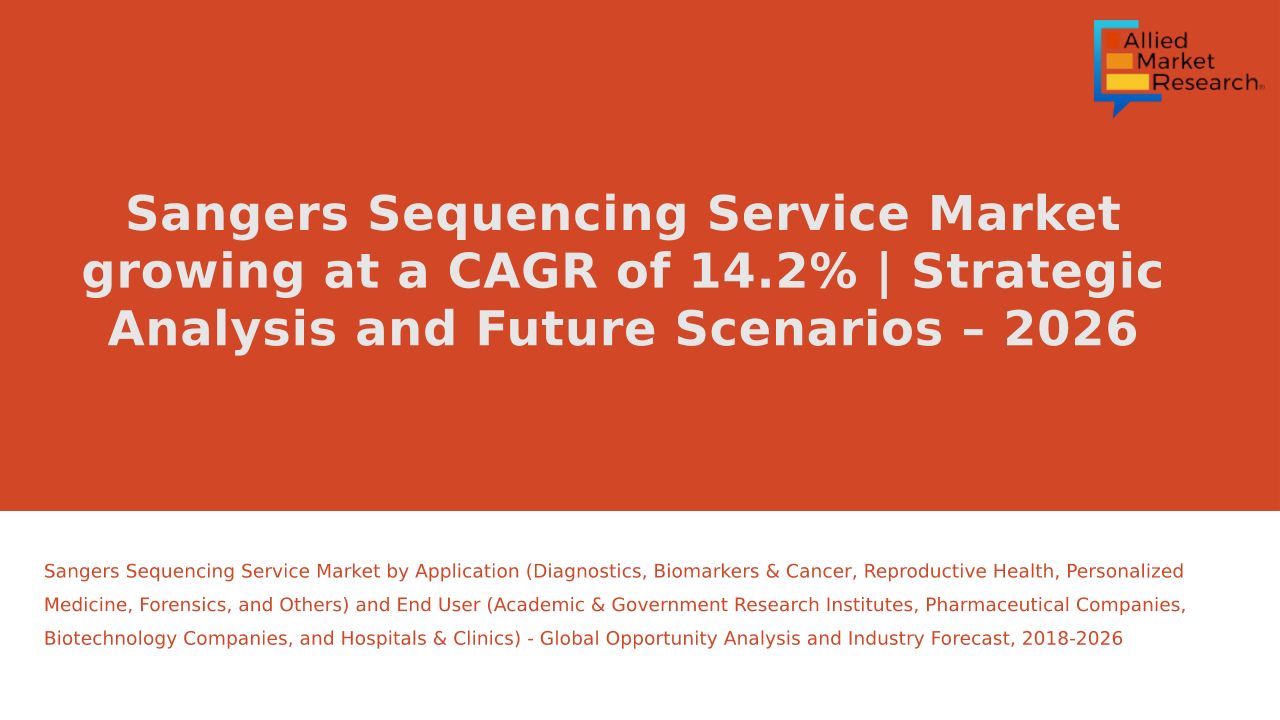 Allied Market Research

Sangers Sequencing Service Market growing at a CAGR of 14.2% | Strategic Analysis and Future Scenarios – 2026

Sangers Sequencing Service Market by Application (Diagnostics, Biomarkers & Cancer, Reproductive Health, Personalized Medicine, Forensics, and Others) and End User (Academic & Government Research Institutes, Pharmaceutical Companies, Biotechnology Companies, and Hospitals & Clinics) - Global Opportunity Analysis and Industry Forecast, 2018-2026